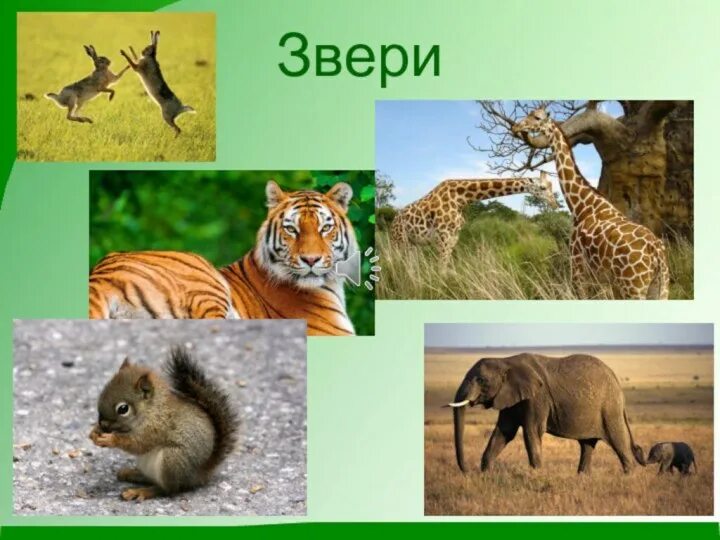 Звери